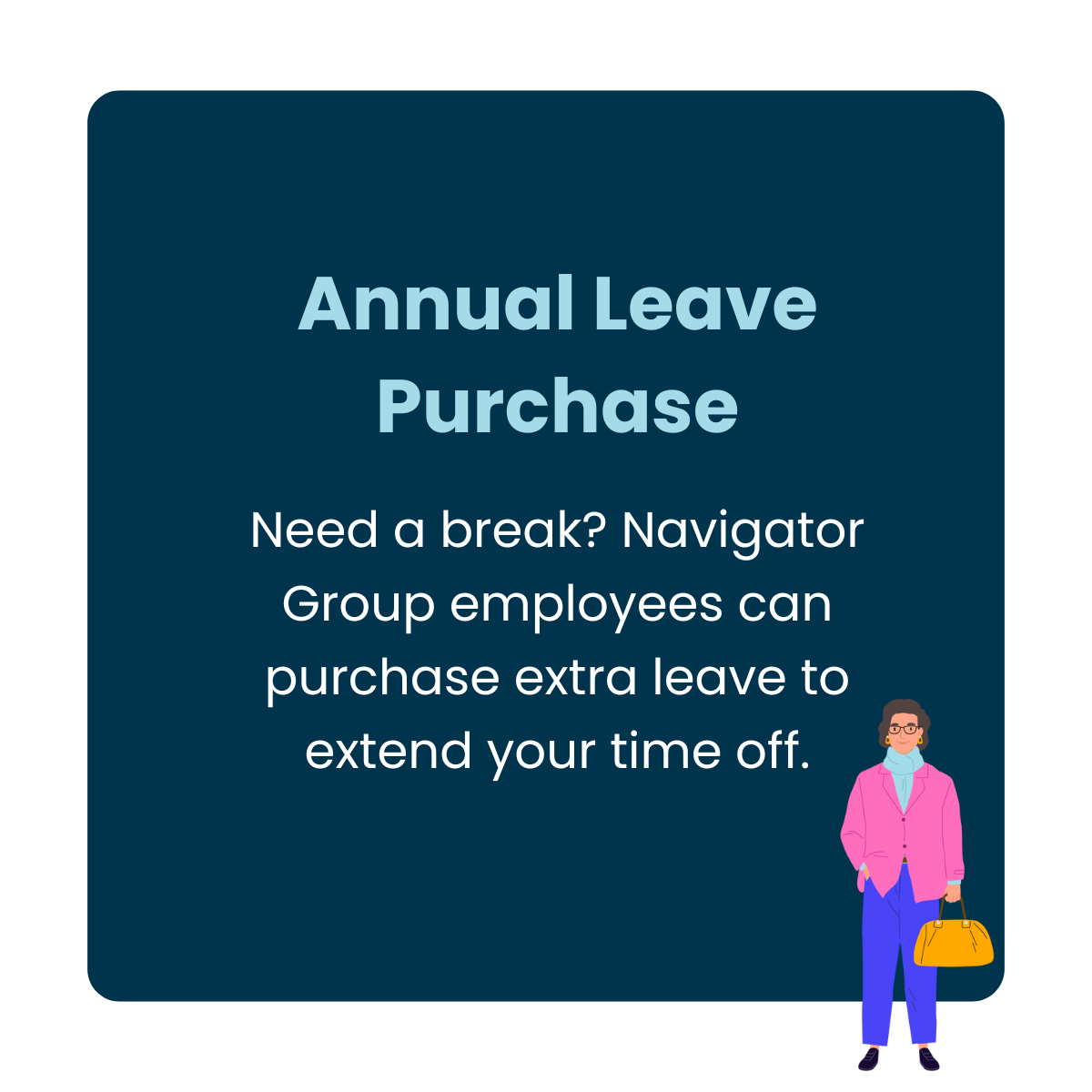 Annual Leave Purchase

Need a break? Navigator Group employees can purchase extra leave to extend your time off.